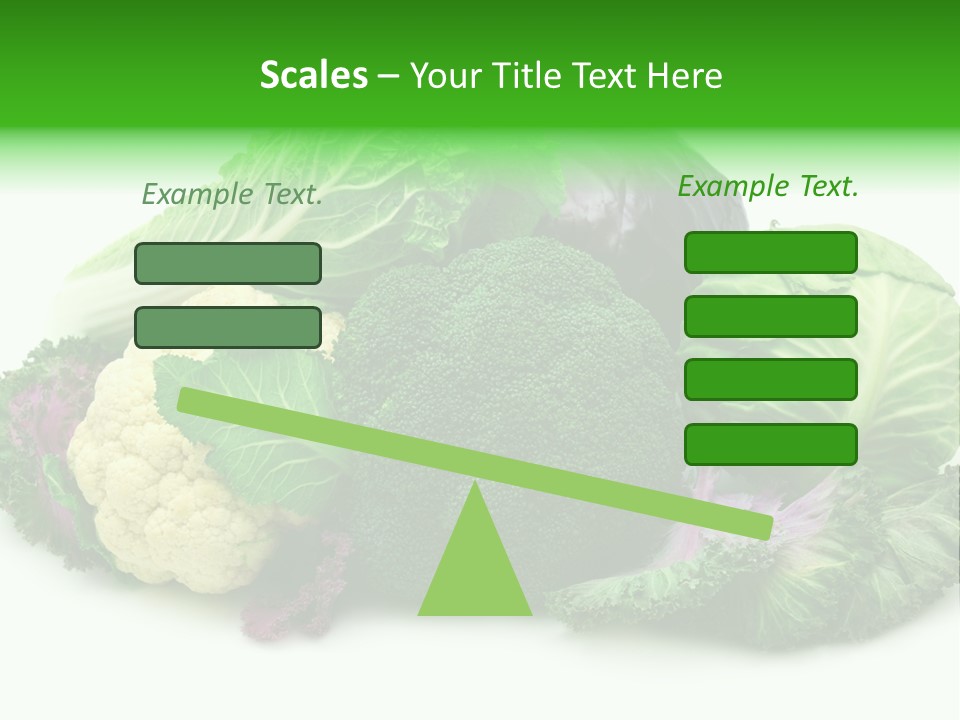 Scales – Your Title Text Here

Example Text.

Example Text.